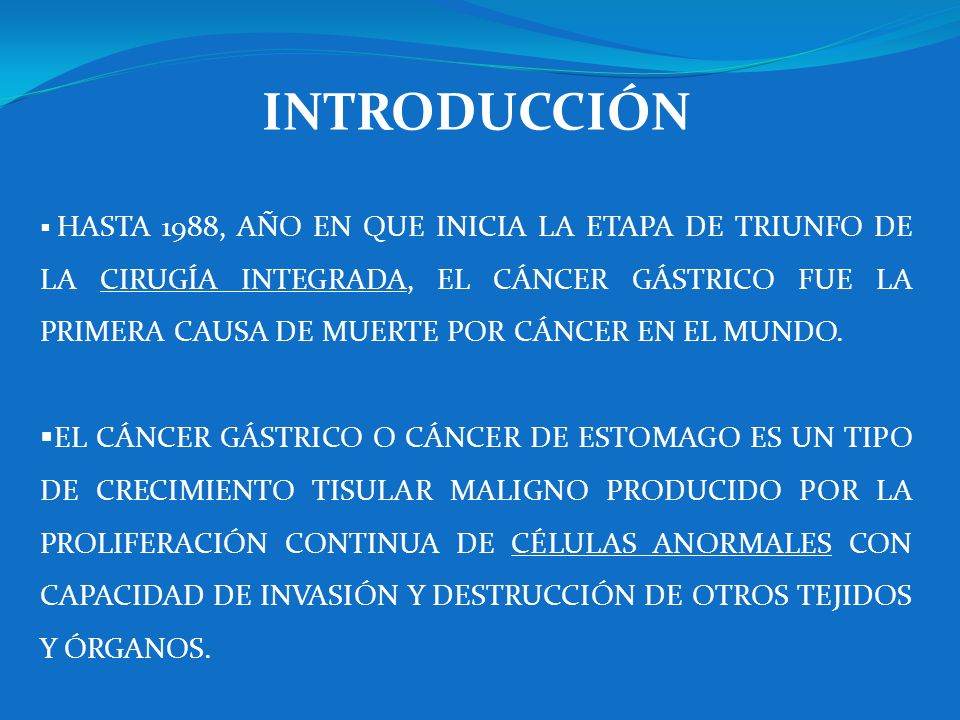 INTRODUCCIÓN

▪ HASTA 1988, AÑO EN QUE INICIA LA ETAPA DE TRIUNFO DE LA CIRUGÍA INTEGRADA, EL CÁNCER GÁSTRICO FUE LA PRIMERA CAUSA DE MUERTE POR CÁNCER EN EL MUNDO.

▪EL CÁNCER GÁSTRICO O CÁNCER DE ESTOMAGO ES UN TIPO DE CRECIMIENTO TISULAR MALIGNO PRODUCIDO POR LA PROLIFERACIÓN CONTINUA DE CÉLULAS ANORMALES CON CAPACIDAD DE INVASIÓN Y DESTRUCCIÓN DE OTROS TEJIDOS Y ÓRGANOS.